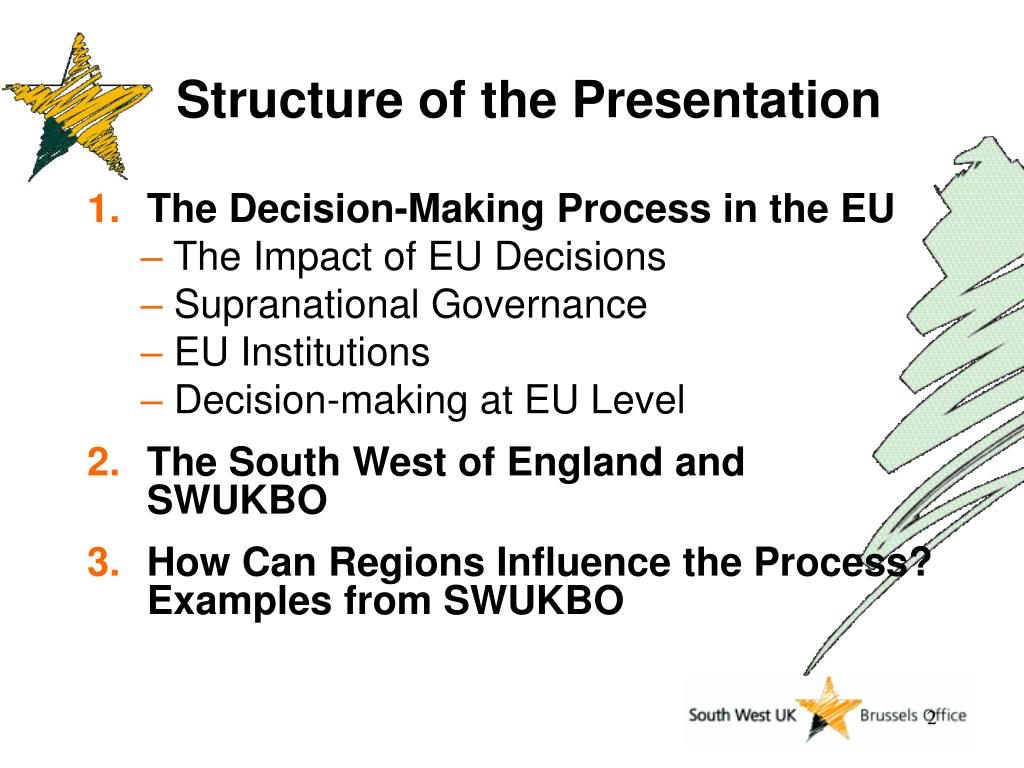 Structure of the Presentation

1. The Decision-Making Process in the EU
– The Impact of EU Decisions
– Supranational Governance
– EU Institutions
– Decision-making at EU Level

2. The South West of England and SWUKBO

3. How Can Regions Influence the Process? Examples from SWUKBO

South West UK Brussels Office

2